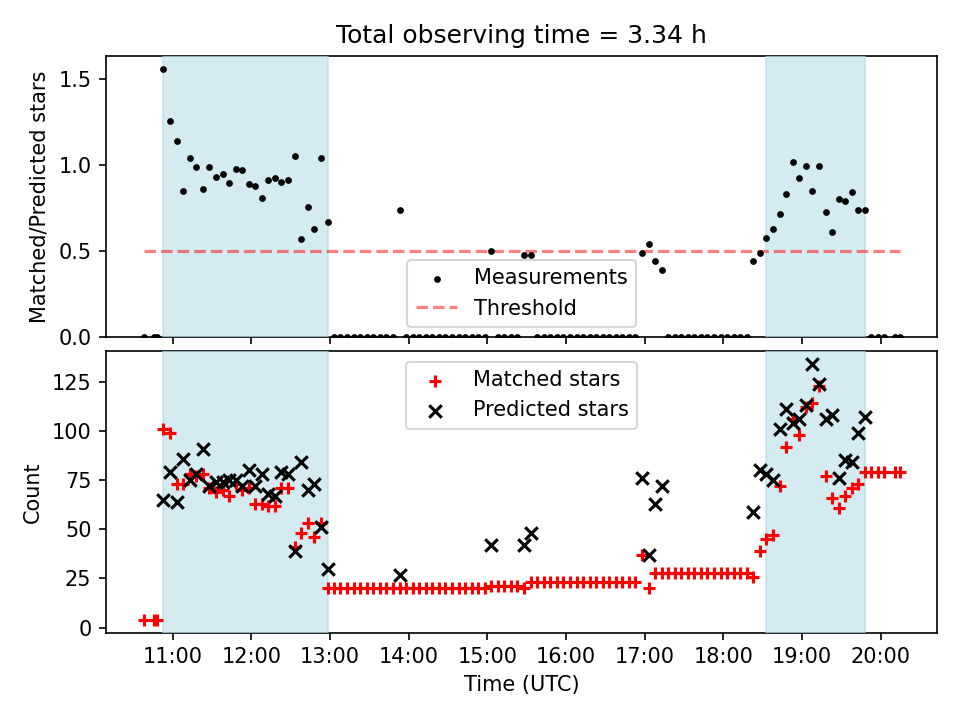 Total observing time = 3.34 h

Matched/Predicted stars

1.5
1.0
0.5
0.0

Measurements
Threshold

Count

125
100
75
50
25
0

Matched stars
Predicted stars

11:00
12:00
13:00
14:00
15:00
16:00
17:00
18:00
19:00
20:00

Time (UTC)